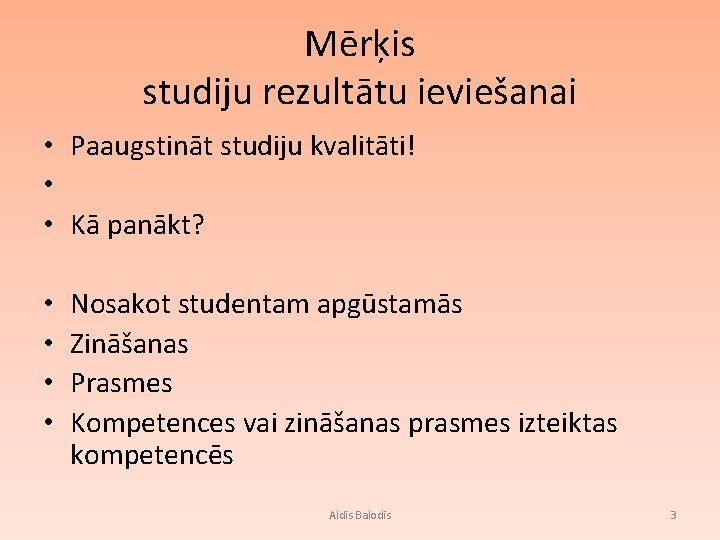 Mērķis
studiju rezultātu ieviešanai

• Paaugstināt studiju kvalitāti!
•
• Kā panākt?

• Nosakot studentam apgūstamās
• Zināšanas
• Prasmes
• Kompetences vai zināšanas prasmes izteiktas kompetencēs

Aldis Balodis

3